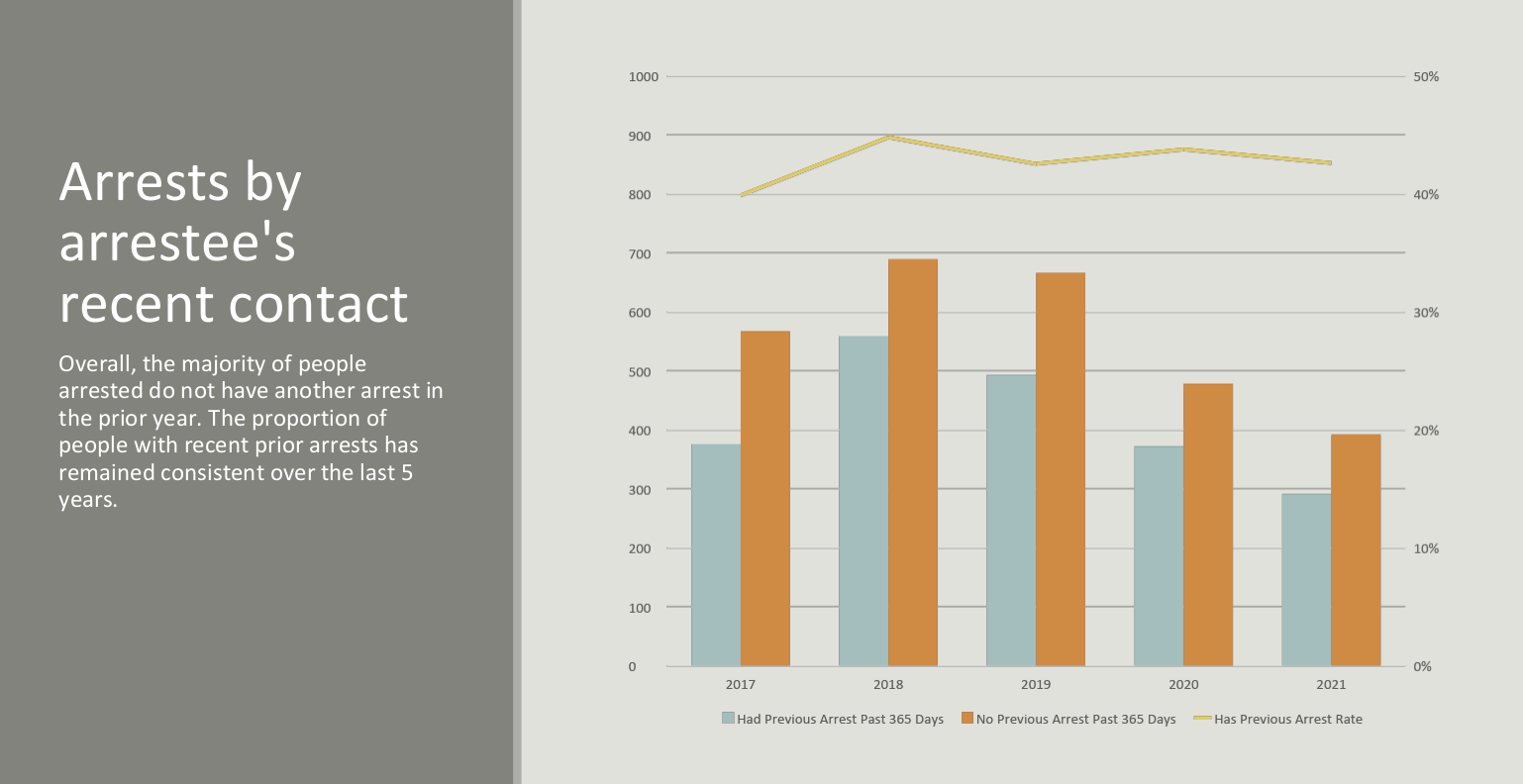 Arrests by arrestee's recent contact

Overall, the majority of people arrested do not have another arrest in the prior year. The proportion of people with recent prior arrests has remained consistent over the last 5 years.

1000
900
800
700
600
500
400
300
200
100
0

50%
40%
30%
20%
10%
0%

2017
2018
2019
2020
2021

Had Previous Arrest Past 365 Days
No Previous Arrest Past 365 Days
Has Previous Arrest Rate